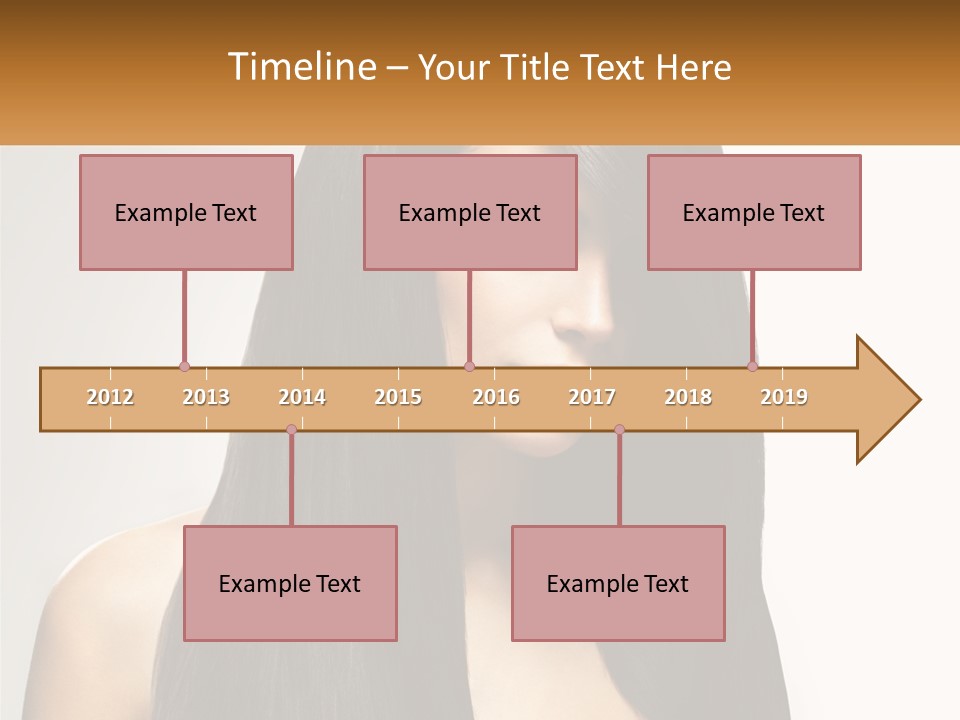 Timeline – Your Title Text Here

Example Text

Example Text

Example Text

2012 2013 2014 2015 2016 2017 2018 2019

Example Text

Example Text